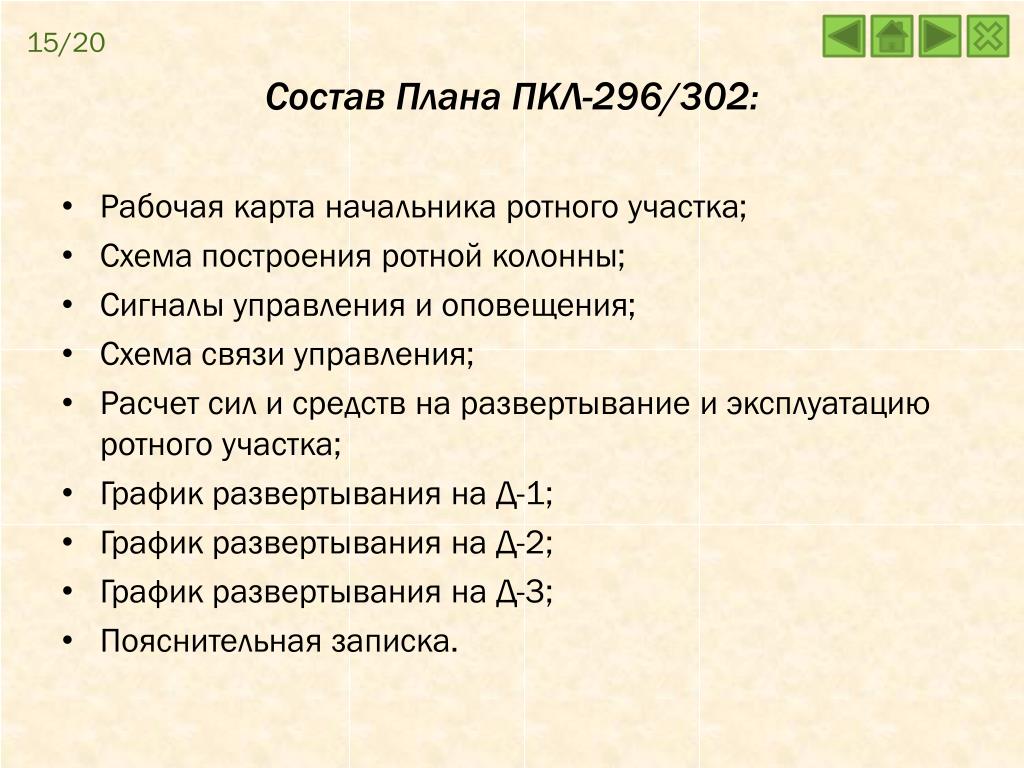 15/20

Состав Плана ПКЛ-296/302:

• Рабочая карта начальника ротного участка;
• Схема построения ротной колонны;
• Сигналы управления и оповещения;
• Схема связи управления;
• Расчет сил и средств на развертывание и эксплуатацию ротного участка;
• График развертывания на Д-1;
• График развертывания на Д-2;
• График развертывания на Д-3;
• Пояснительная записка.